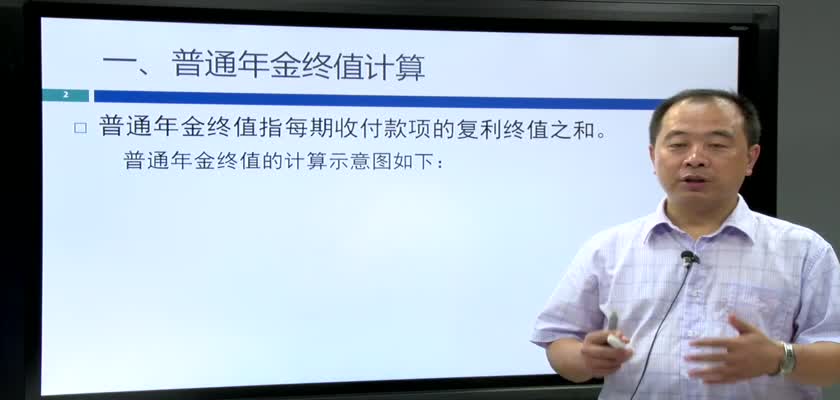 一、普通年金终值计算

2

□ 普通年金终值指每期收付款项的复利终值之和。

普通年金终值的计算示意图如下：